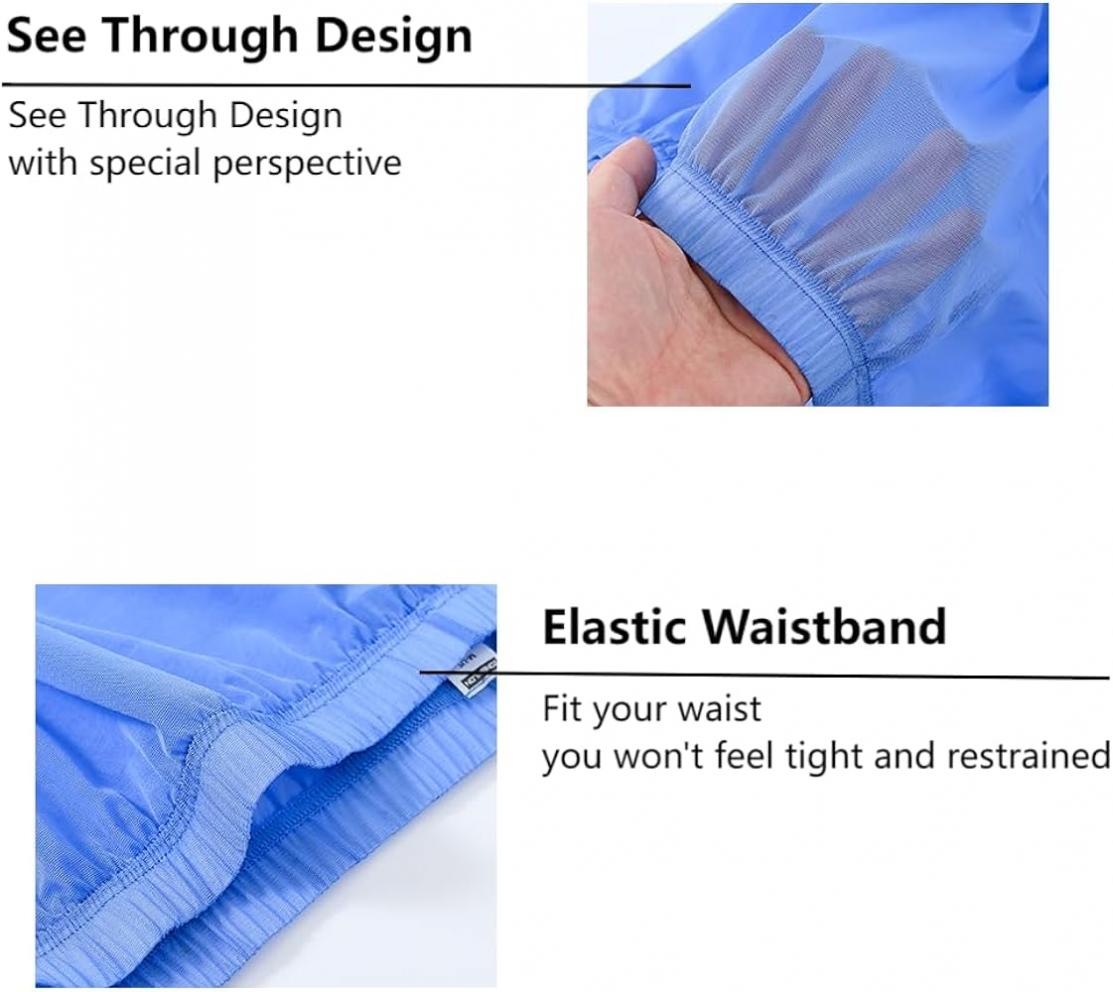 See Through Design

See Through Design
with special perspective

Elastic Waistband

Fit your waist
you won't feel tight and restrained